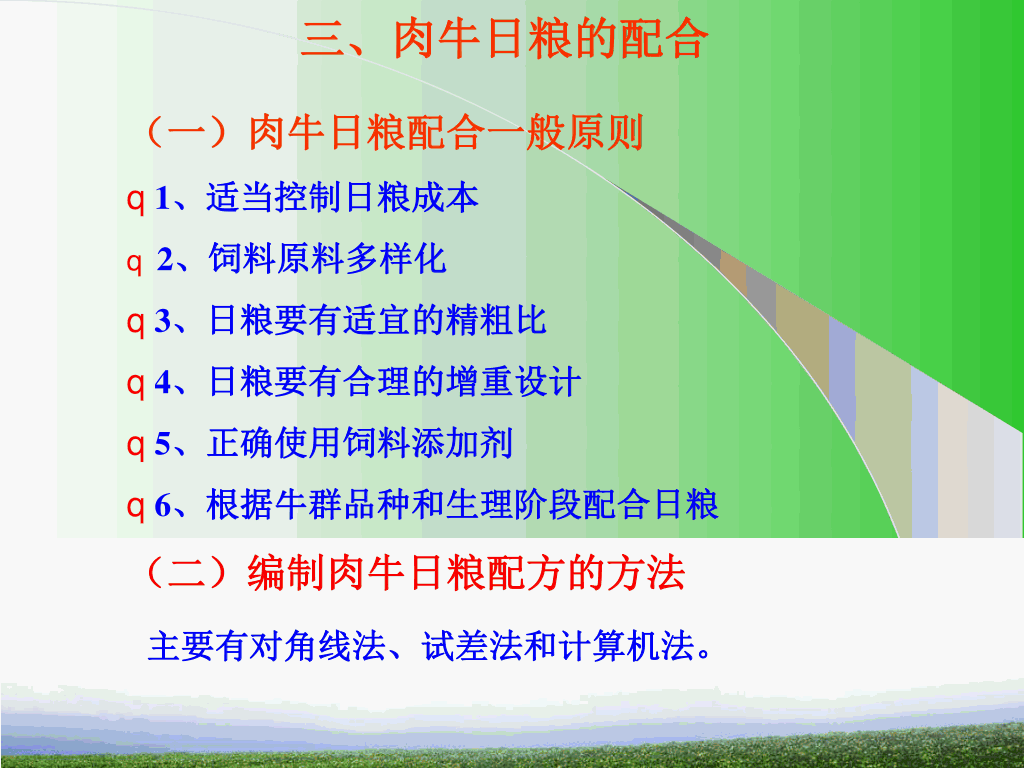 三、肉牛日粮的配合

（一）肉牛日粮配合一般原则

q 1、适当控制日粮成本

q 2、饲料原料多样化

q 3、日粮要有适宜的精粗比

q 4、日粮要有合理的增重设计

q 5、正确使用饲料添加剂

q 6、根据牛群品种和生理阶段配合日粮

（二）编制肉牛日粮配方的方法

主要有对角线法、试差法和计算机法。